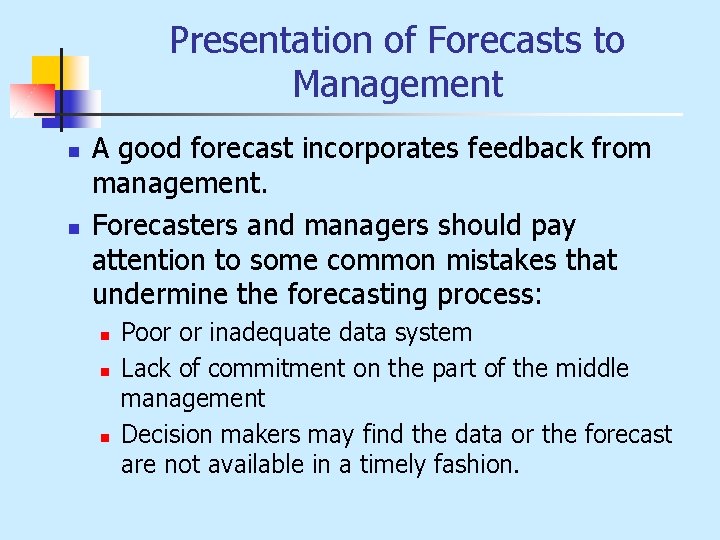 Presentation of Forecasts to Management

- A good forecast incorporates feedback from management.
- Forecasters and managers should pay attention to some common mistakes that undermine the forecasting process:
  - Poor or inadequate data system
  - Lack of commitment on the part of the middle management
  - Decision makers may find the data or the forecast are not available in a timely fashion.